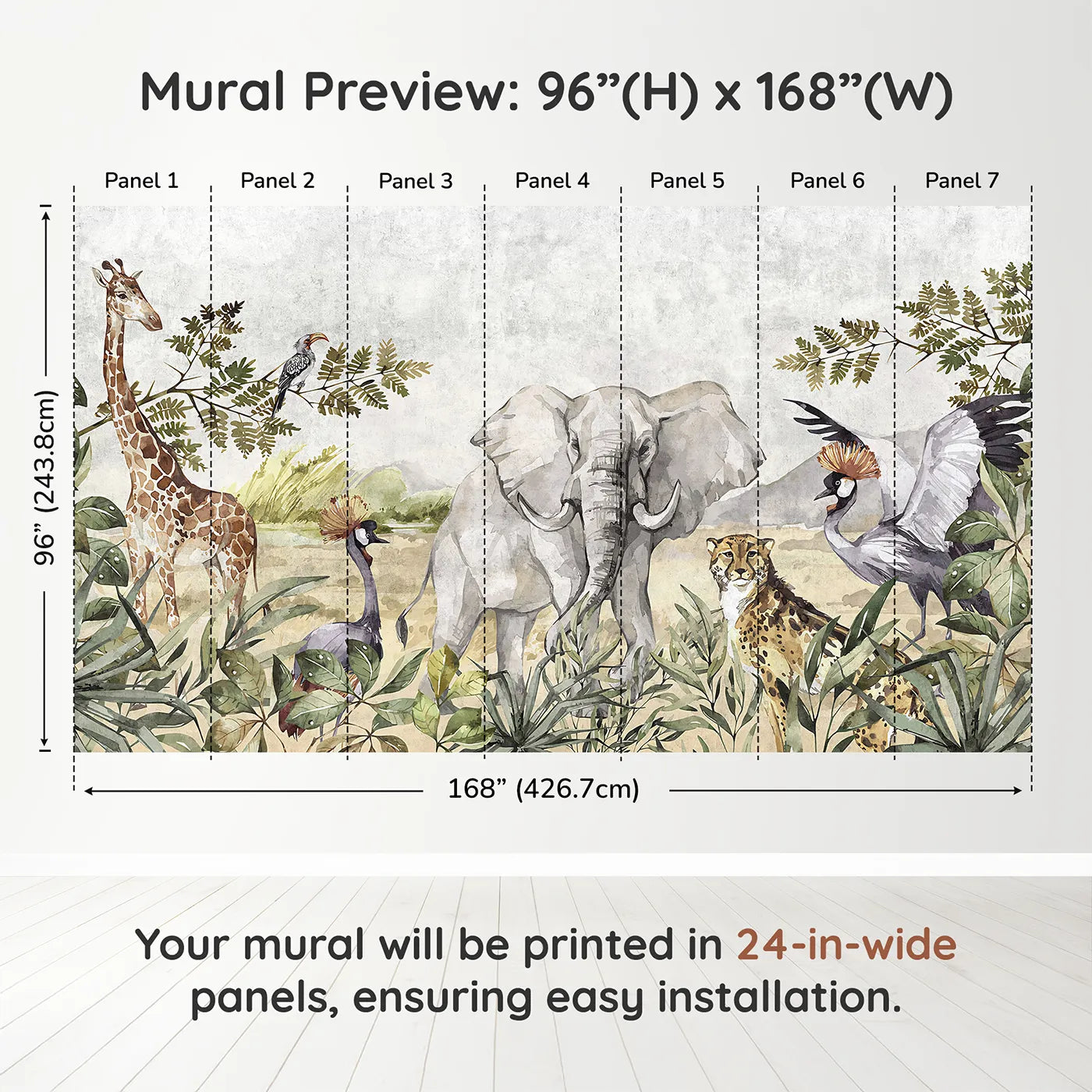 Mural Preview: 96”(H) x 168”(W)

Panel 1 Panel 2 Panel 3 Panel 4 Panel 5 Panel 6 Panel 7

96” (243.8cm)

168” (426.7cm)

Your mural will be printed in 24-in-wide panels, ensuring easy installation.